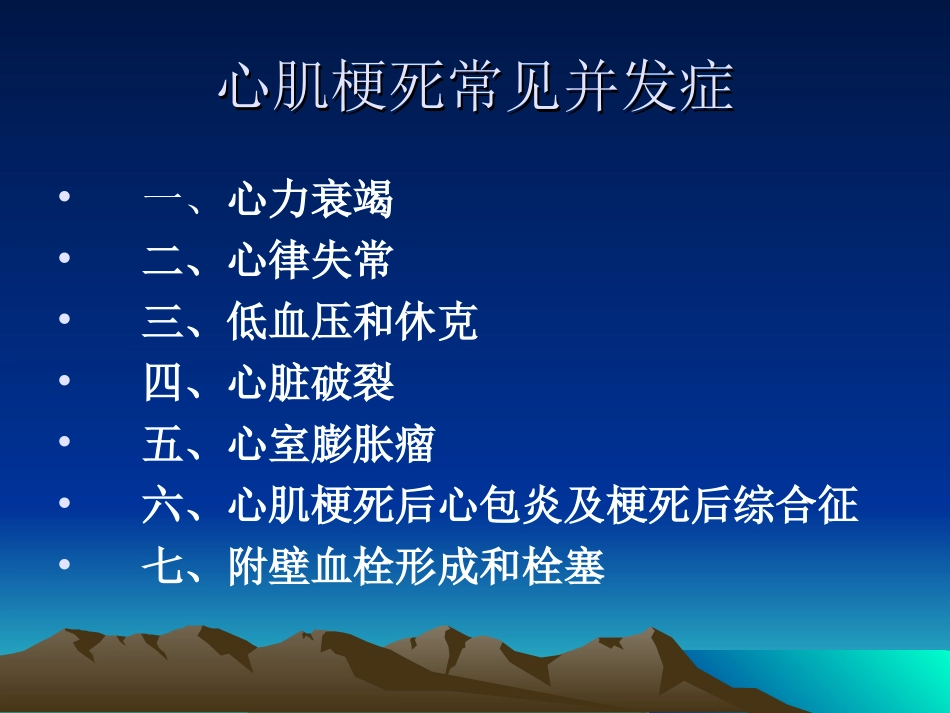 心肌梗死常见并发症

• 一、心力衰竭
• 二、心律失常
• 三、低血压和休克
• 四、心脏破裂
• 五、心室膨胀瘤
• 六、心肌梗死后心包炎及梗死后综合征
• 七、附壁血栓形成和栓塞